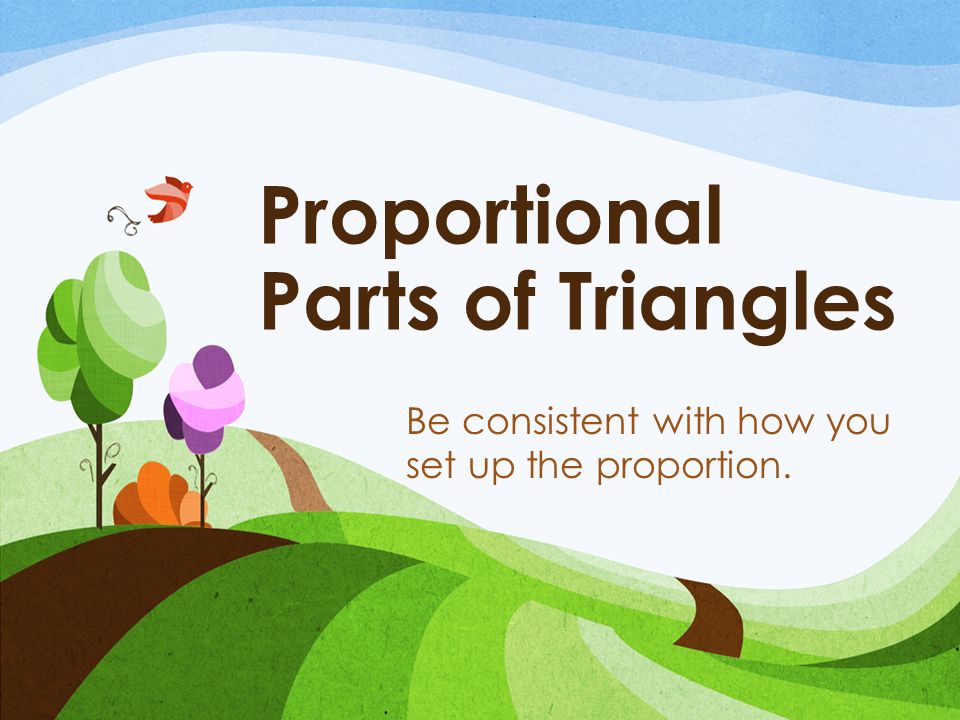 Proportional Parts of Triangles

Be consistent with how you set up the proportion.